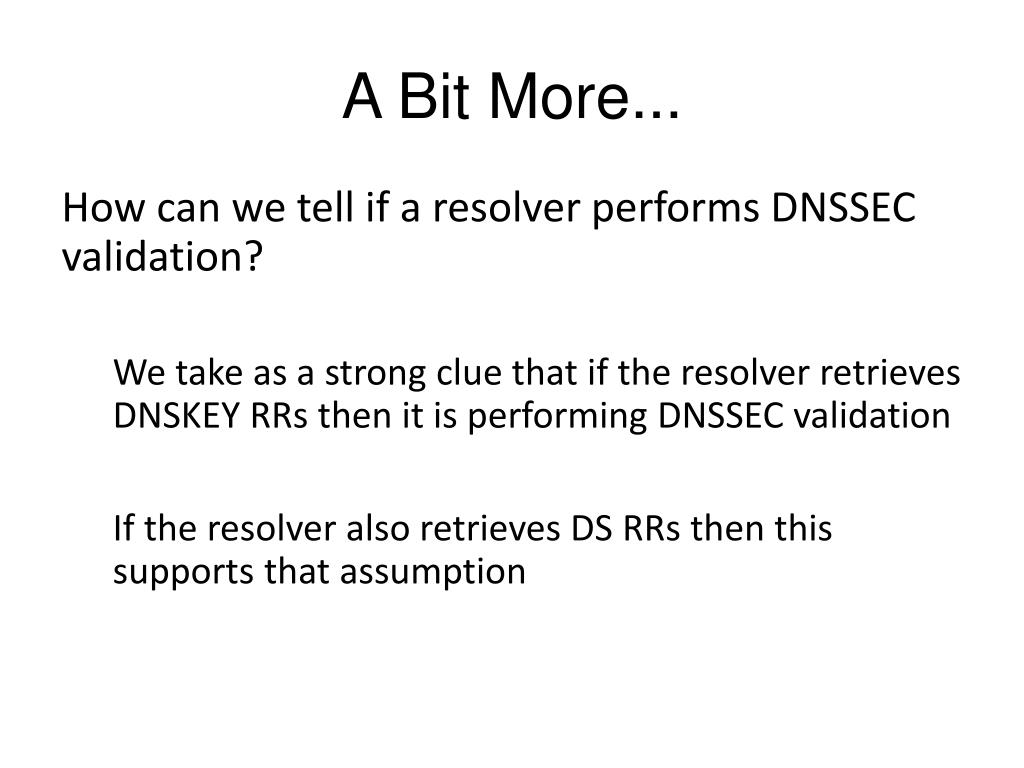 A Bit More...

How can we tell if a resolver performs DNSSEC validation?

We take as a strong clue that if the resolver retrieves DNSKEY RRs then it is performing DNSSEC validation

If the resolver also retrieves DS RRs then this supports that assumption